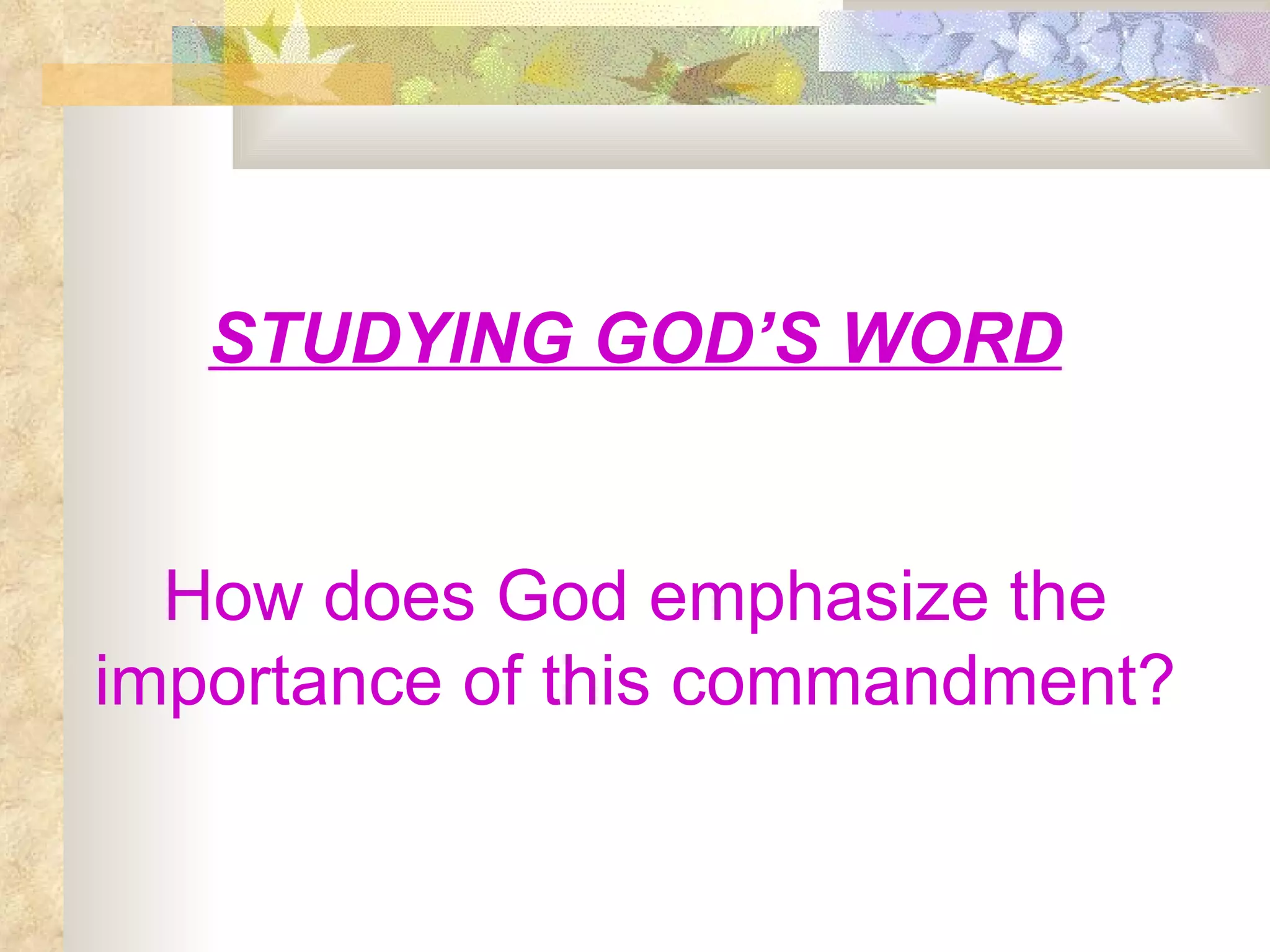 STUDYING GOD’S WORD

How does God emphasize the importance of this commandment?